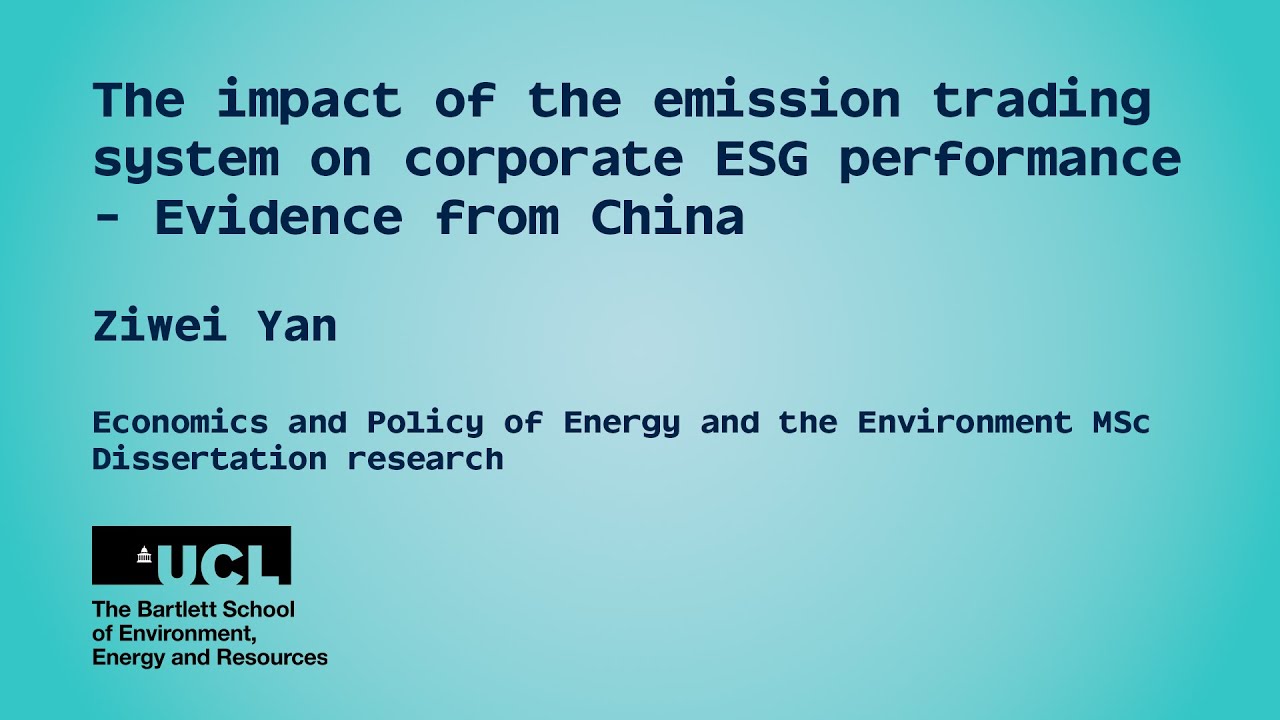 The impact of the emission trading system on corporate ESG performance - Evidence from China

Ziwei Yan

Economics and Policy of Energy and the Environment MSc Dissertation research

UCL

The Bartlett School of Environment, Energy and Resources